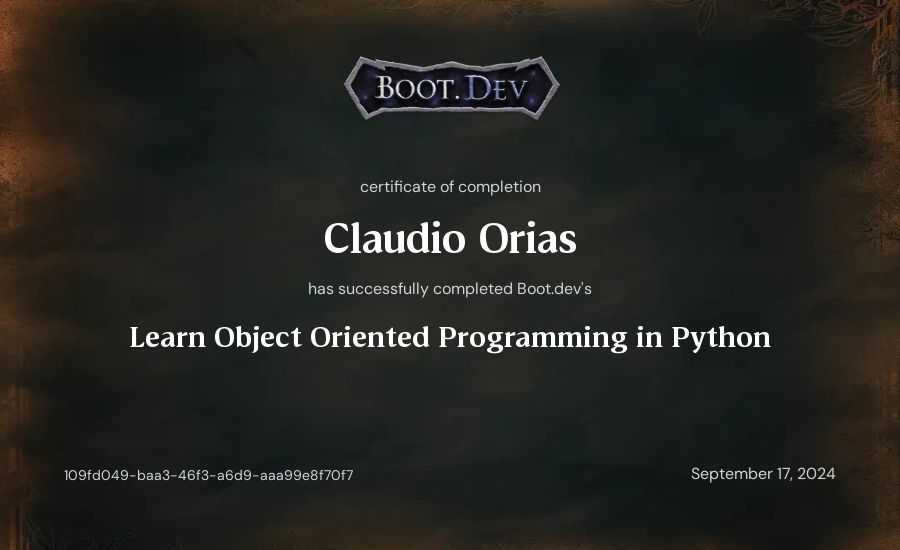 BOOT.DEV

certificate of completion

Claudio Orias

has successfully completed Boot.dev's

Learn Object Oriented Programming in Python

109fd049-baa3-46f3-a6d9-aaa99e8f70f7

September 17, 2024